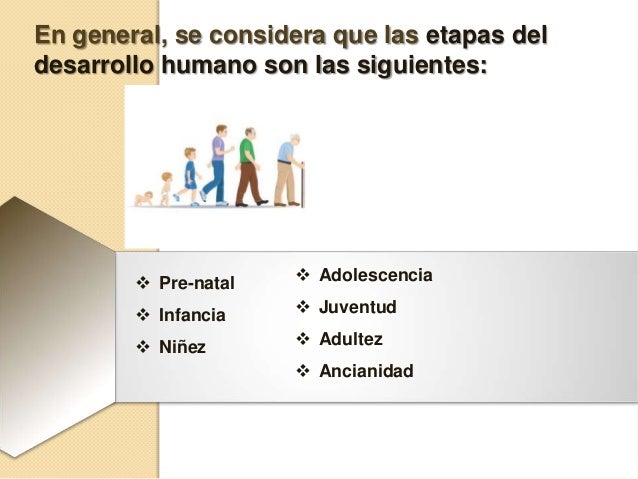 En general, se considera que las etapas del desarrollo humano son las siguientes:

❖ Pre-natal
❖ Infancia
❖ Niñez

❖ Adolescencia
❖ Juventud
❖ Adultez
❖ Ancianidad